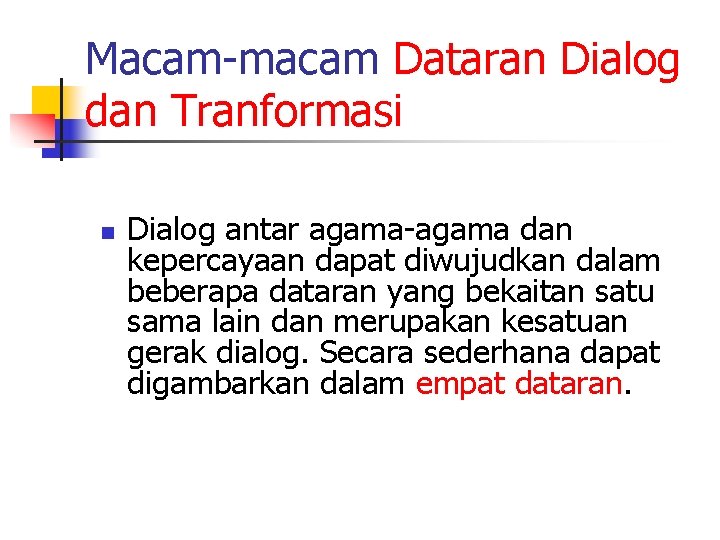 Macam-macam Dataran Dialog dan Tranformasi

Dialog antar agama-agama dan kepercayaan dapat diwujudkan dalam beberapa dataran yang bekaitan satu sama lain dan merupakan kesatuan gerak dialog. Secara sederhana dapat digambarkan dalam empat dataran.